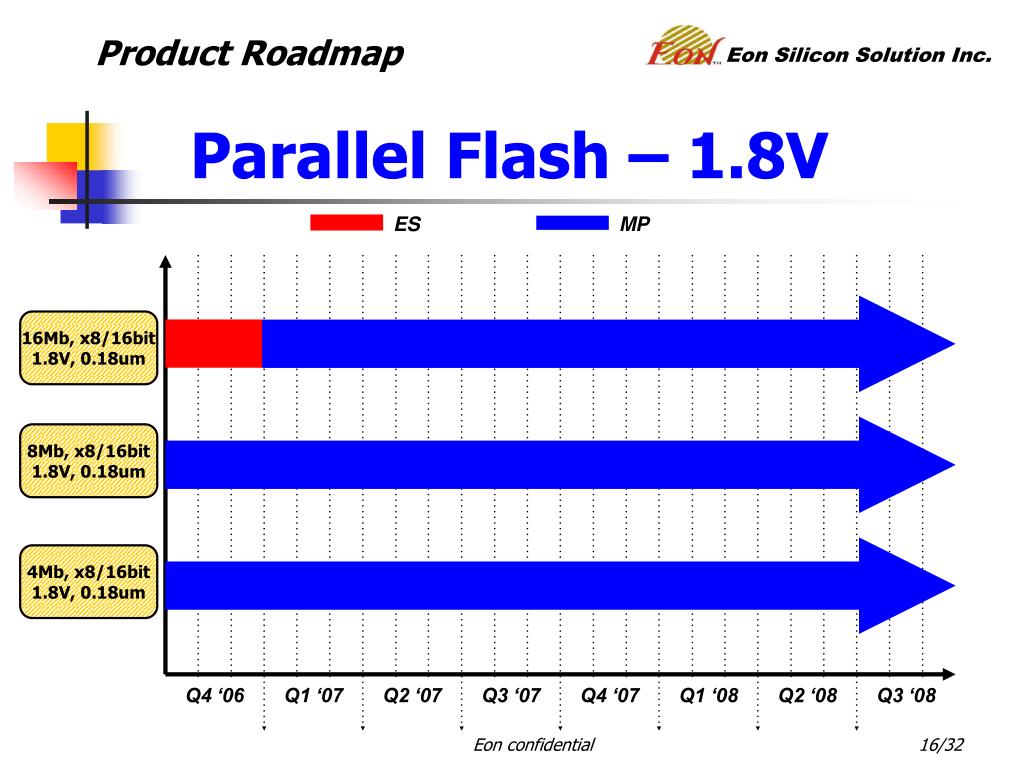 Product Roadmap

Eon Eon Silicon Solution Inc.

Parallel Flash – 1.8V

ES

MP

16Mb, x8/16bit 1.8V, 0.18um

8Mb, x8/16bit 1.8V, 0.18um

4Mb, x8/16bit 1.8V, 0.18um

Q4 ‘06 Q1 ‘07 Q2 ‘07 Q3 ‘07 Q4 ‘07 Q1 ‘08 Q2 ‘08 Q3 ‘08

Eon confidential

16/32